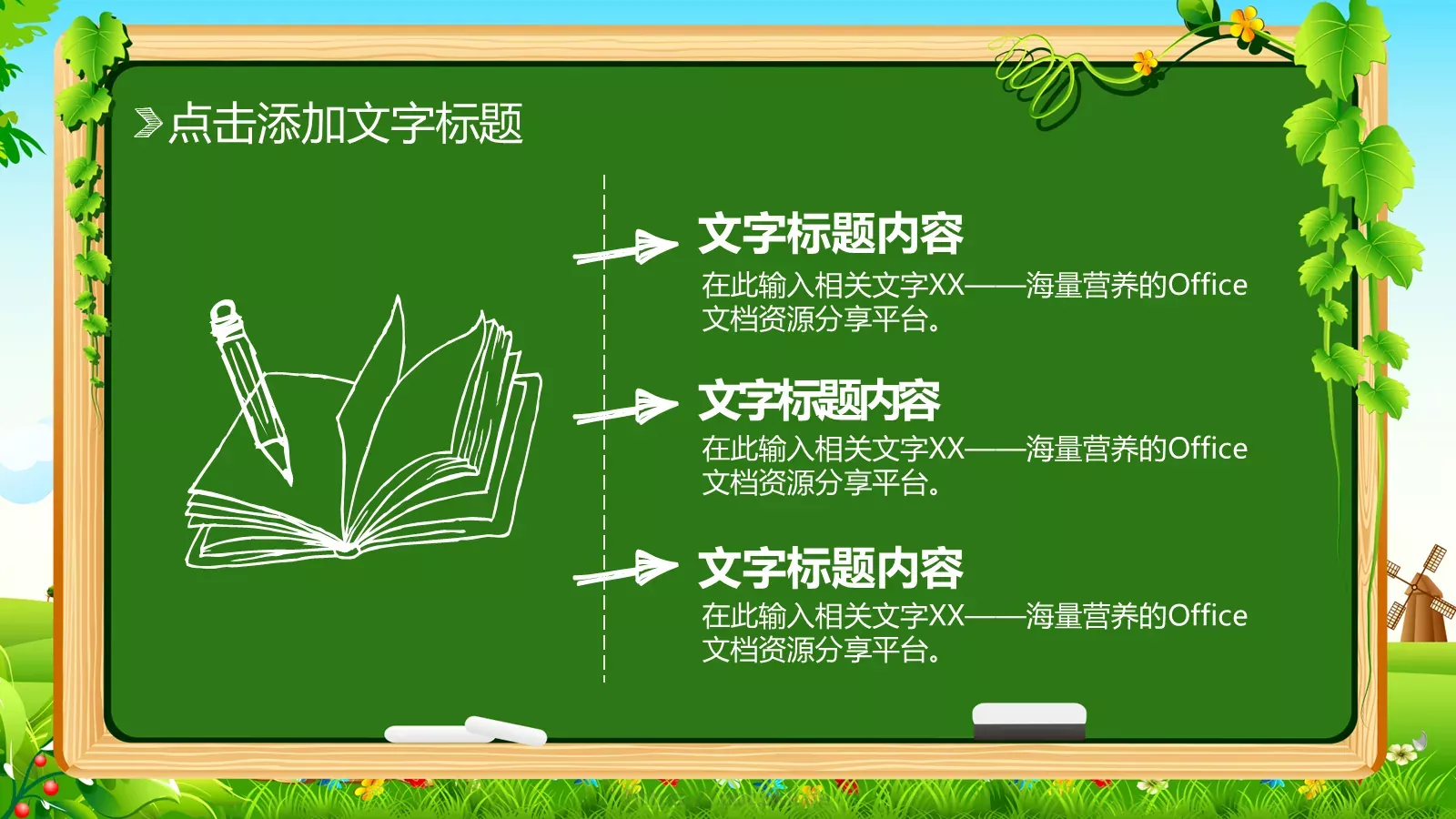 点击添加文字标题

文字标题内容

在此输入相关文字XX——海量营养的Office文档资源分享平台。

文字标题内容

在此输入相关文字XX——海量营养的Office文档资源分享平台。

文字标题内容

在此输入相关文字XX——海量营养的Office文档资源分享平台。